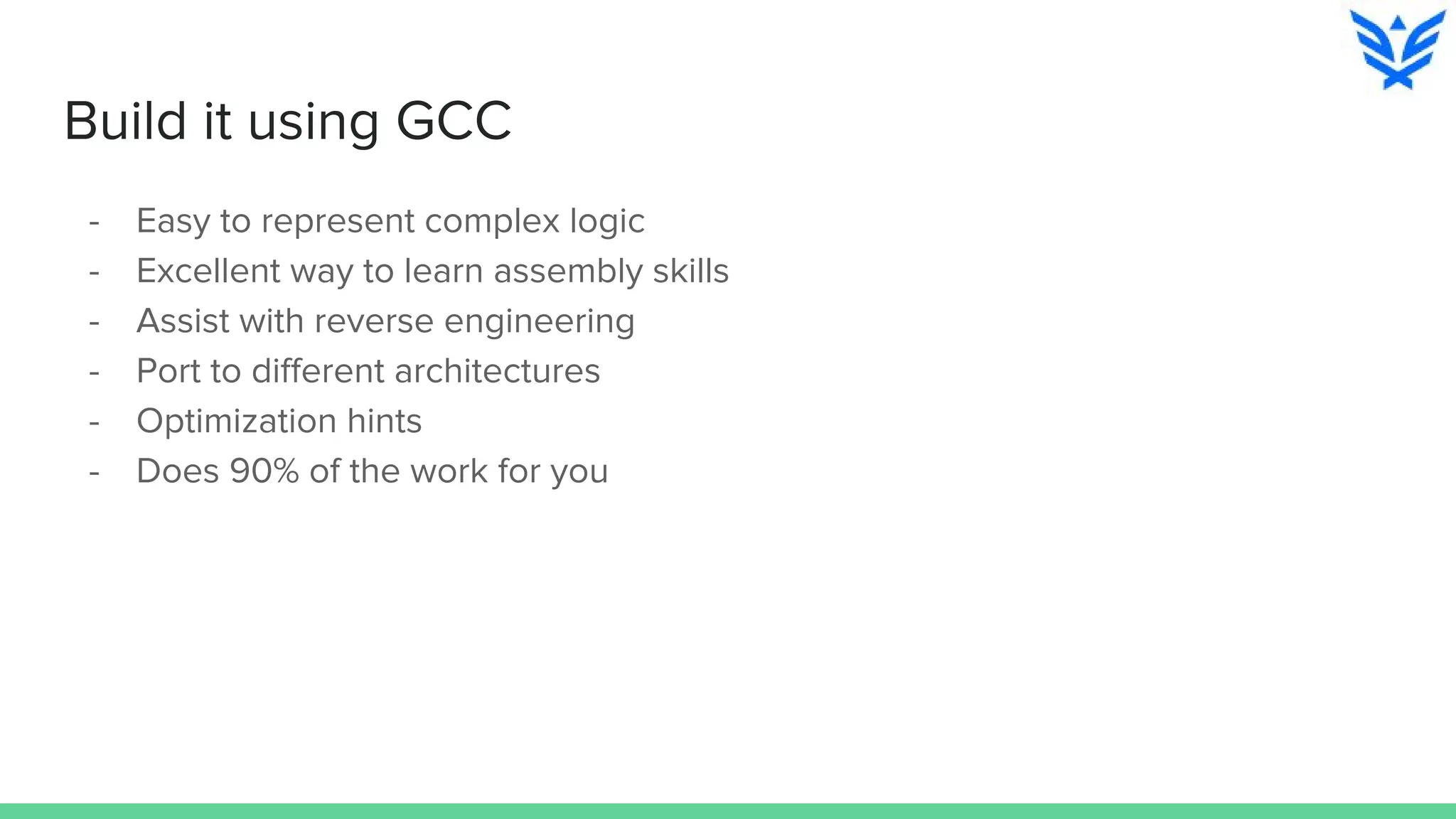 Build it using GCC

- Easy to represent complex logic
- Excellent way to learn assembly skills
- Assist with reverse engineering
- Port to different architectures
- Optimization hints
- Does 90% of the work for you